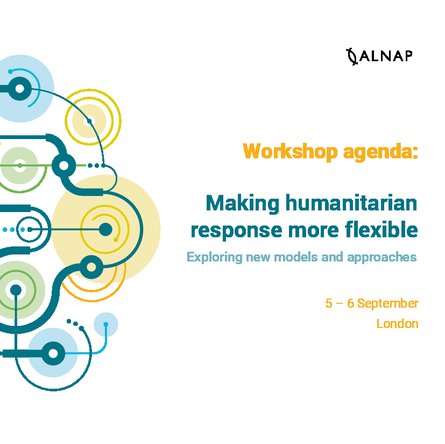 ALNAP

Workshop agenda:

Making humanitarian response more flexible

Exploring new models and approaches

5 – 6 September
London